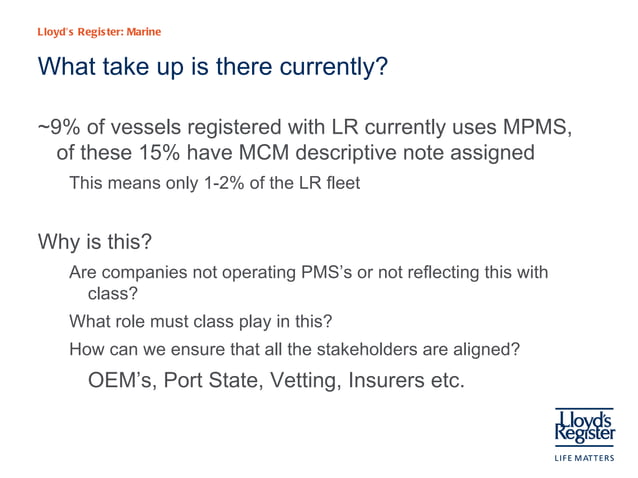 Lloyd's Register: Marine

What take up is there currently?

~9% of vessels registered with LR currently uses MPMS, of these 15% have MCM descriptive note assigned

This means only 1-2% of the LR fleet

Why is this?

Are companies not operating PMS's or not reflecting this with class?

What role must class play in this?

How can we ensure that all the stakeholders are aligned?

OEM's, Port State, Vetting, Insurers etc.

Lloyd's Register

LIFE MATTERS